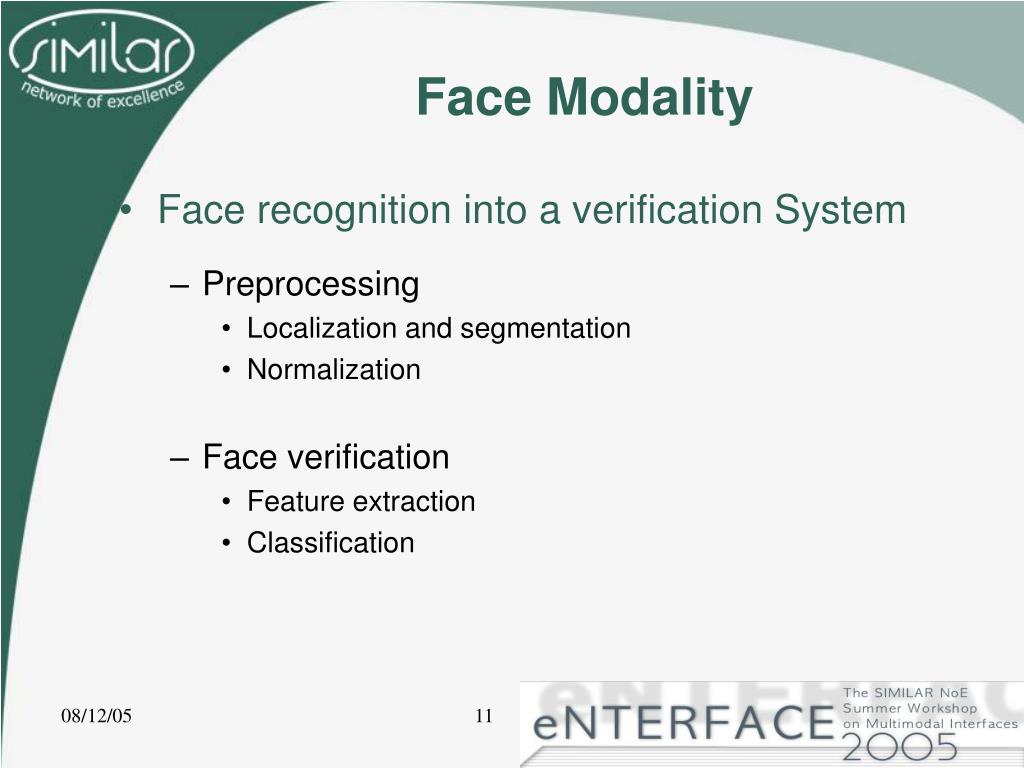 similar
network of excellence

Face Modality

• Face recognition into a verification System

– Preprocessing
• Localization and segmentation
• Normalization

– Face verification
• Feature extraction
• Classification

08/12/05

11

eNTERFACE
The SIMILAR NoE Summer Workshop on Multimodal Interfaces
2005